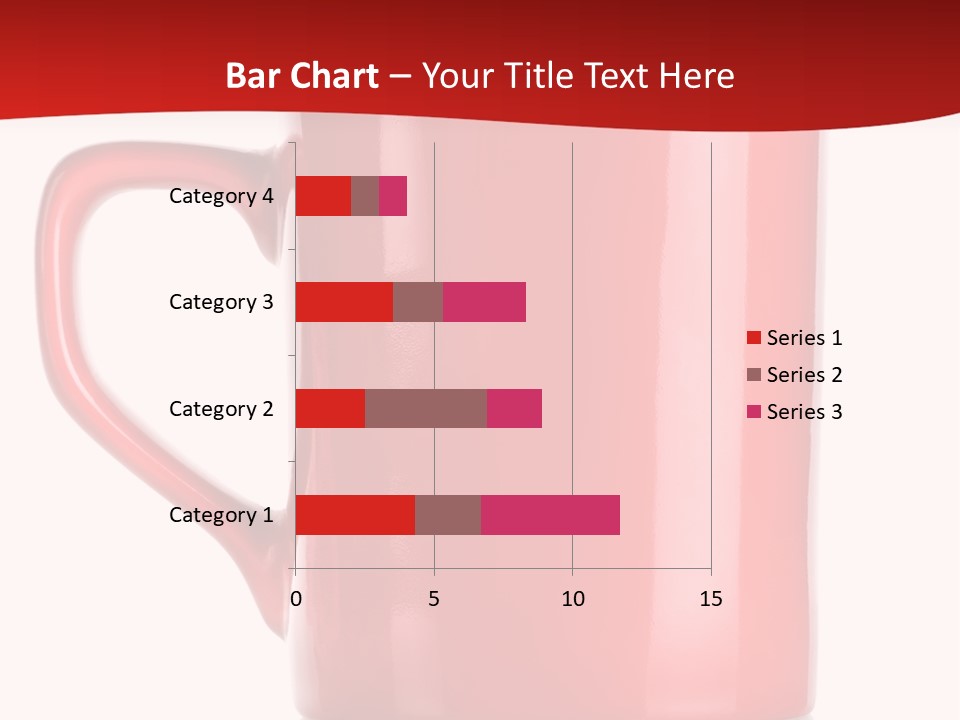 Bar Chart – Your Title Text Here

Category 4
Category 3
Category 2
Category 1

0
5
10
15

Series 1
Series 2
Series 3